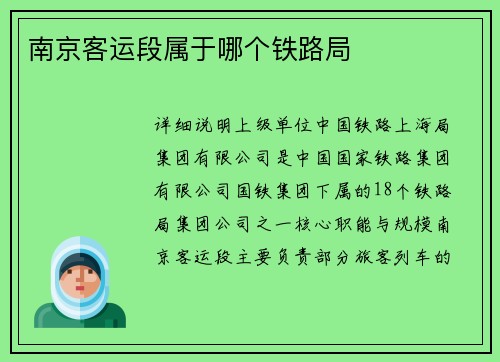 南京客运段属于哪个铁路局

详细说明上级单位中国铁路上海局集团有限公司是中国国家铁路集团有限公司国铁集团下属的18个铁路局集团公司之一核心职能与规模南京客运段主要负责部分旅客列车的